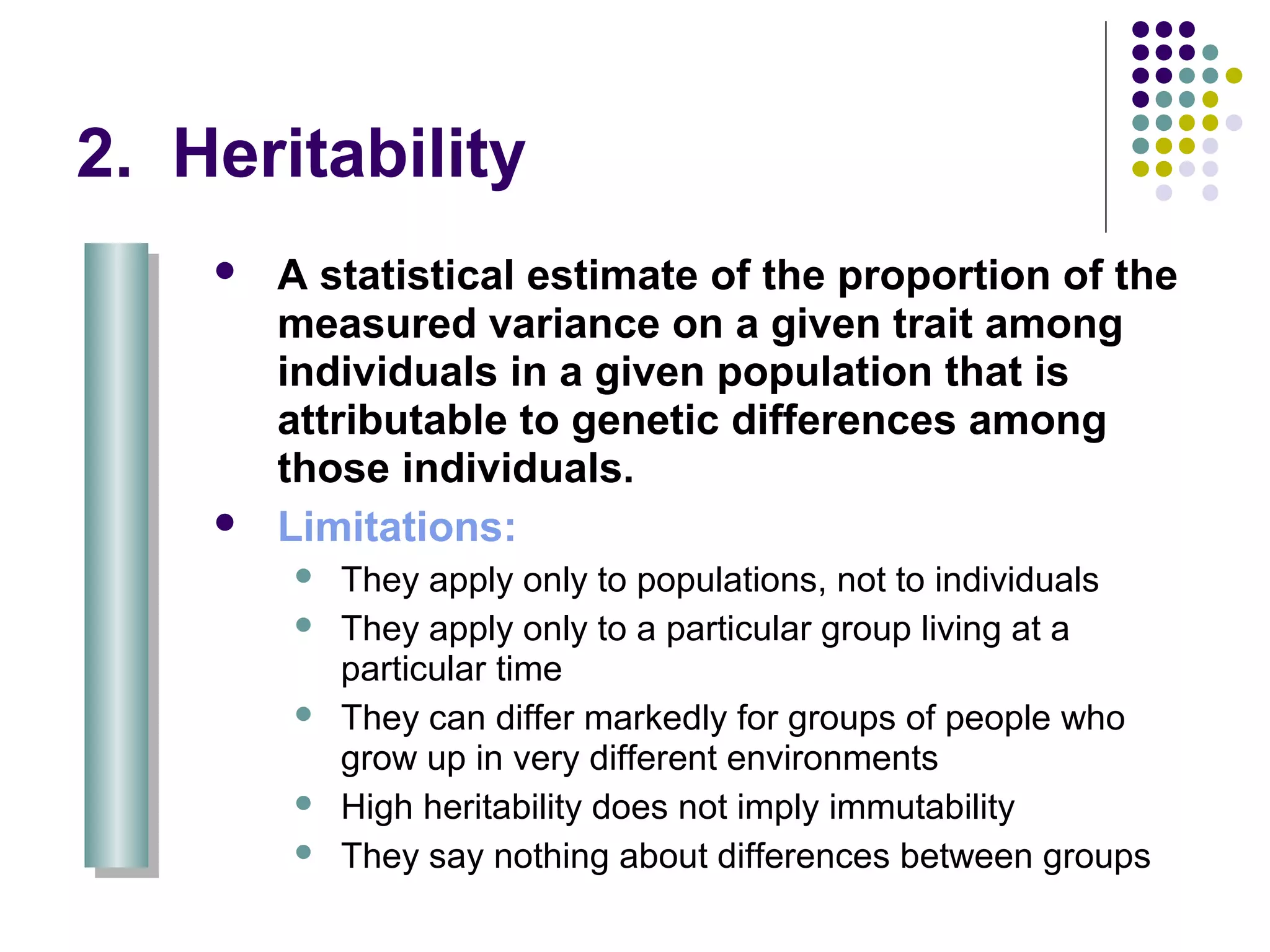 2. Heritability

- A statistical estimate of the proportion of the measured variance on a given trait among individuals in a given population that is attributable to genetic differences among those individuals.
- Limitations:
  - They apply only to populations, not to individuals
  - They apply only to a particular group living at a particular time
  - They can differ markedly for groups of people who grow up in very different environments
  - High heritability does not imply immutability
  - They say nothing about differences between groups